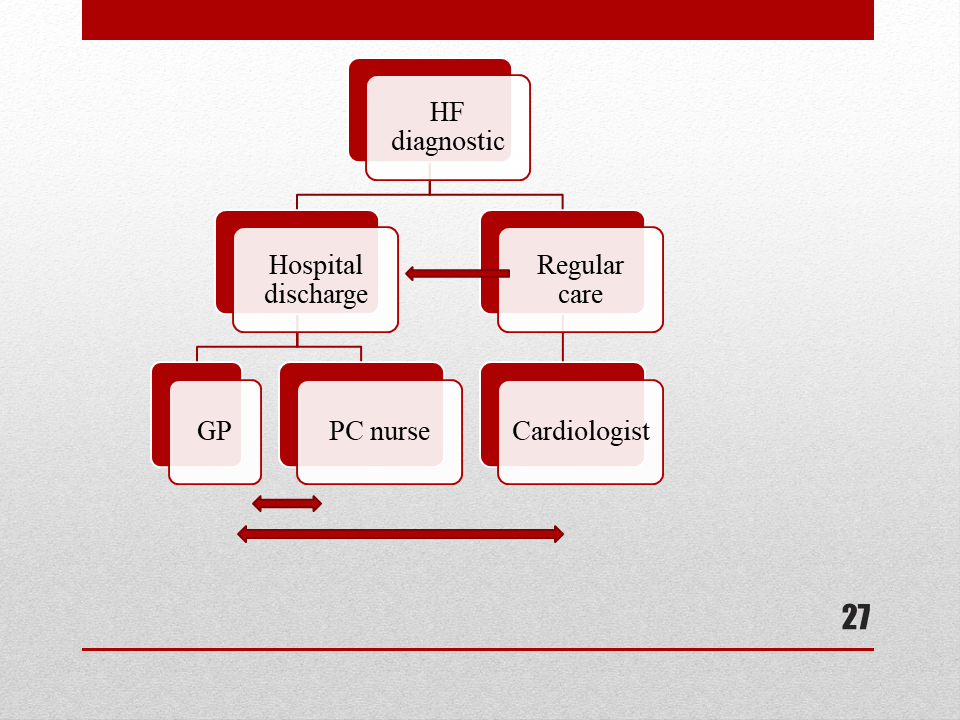 HF diagnostic

Hospital discharge

Regular care

GP

PC nurse

Cardiologist

27